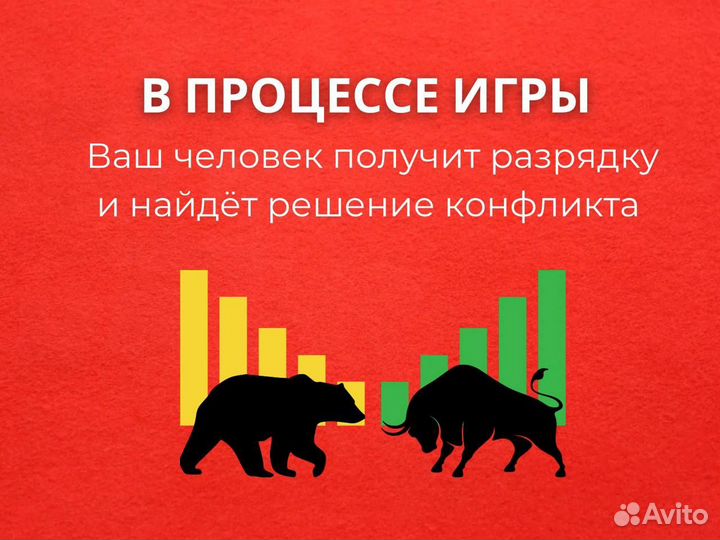 В ПРОЦЕССЕ ИГРЫ

Ваш человек получит разрядку и найдёт решение конфликта

Avito